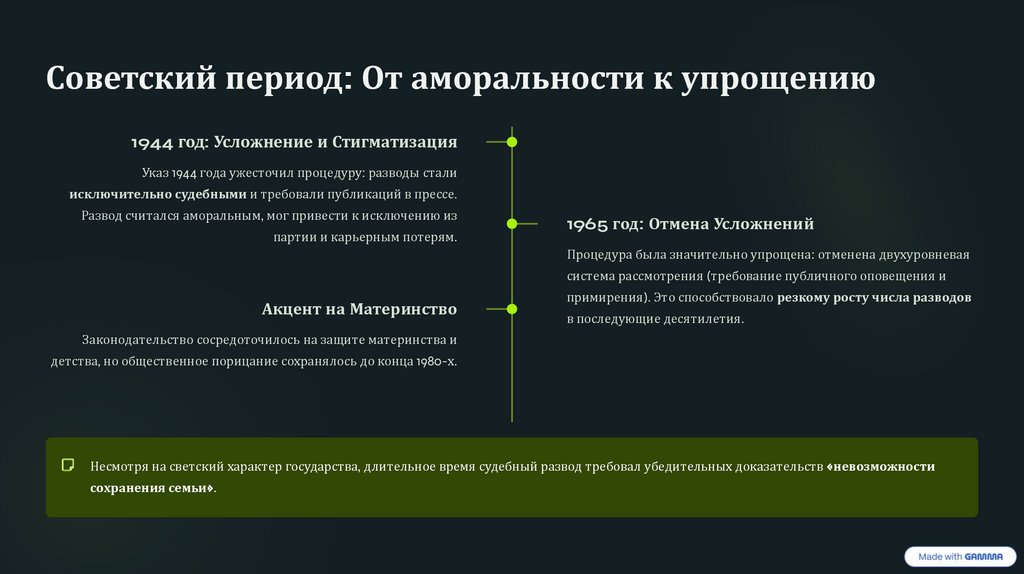 Советский период: От аморальности к упрощению

1944 год: Усложнение и Стигматизация

Указ 1944 года ужесточил процедуру: разводы стали исключительно судебными и требовали публикаций в прессе. Развод считался аморальным, мог привести к исключению из партии и карьерным потерям.

1965 год: Отмена Усложнений

Процедура была значительно упрощена: отменена двухуровневая система рассмотрения (требование публичного оповещения и примирения). Это способствовало резкому росту числа разводов в последующие десятилетия.

Акцент на Материнство

Законодательство сосредоточилось на защите материнства и детства, но общественное порицание сохранялось до конца 1980-х.

Несмотря на светский характер государства, длительное время судебный развод требовал убедительных доказательств «невозможности сохранения семьи».

Made with GAMMA